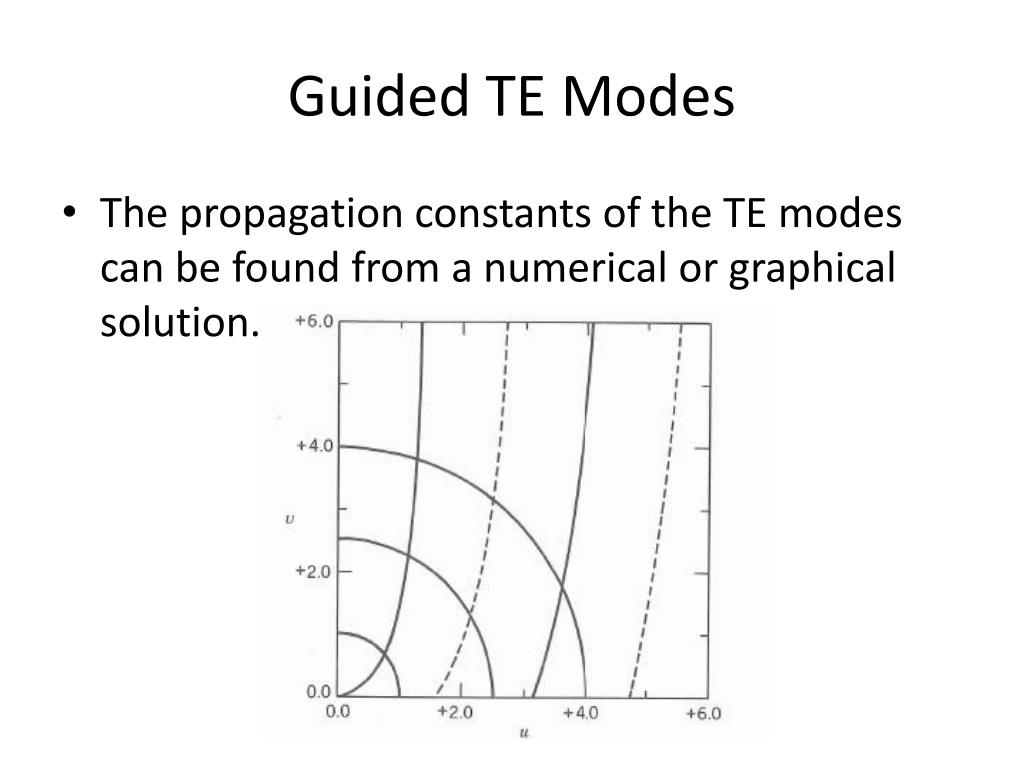 Guided TE Modes

• The propagation constants of the TE modes can be found from a numerical or graphical solution.

+6.0
+4.0
$v$
+2.0
0.0
0.0
+2.0
+4.0
+6.0
$u$